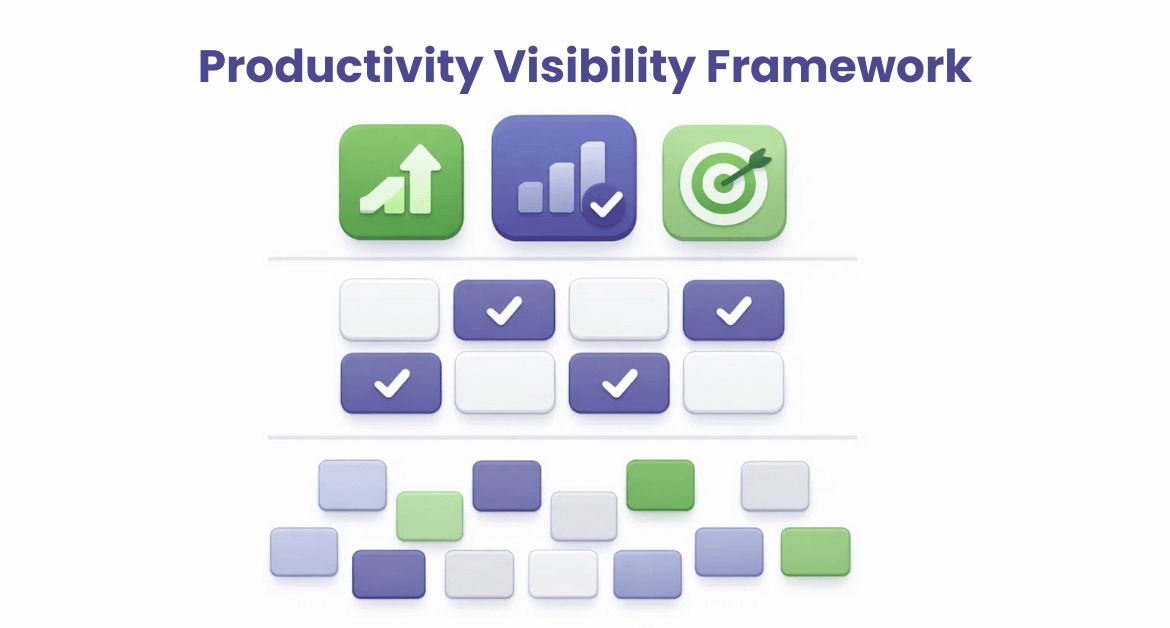 Productivity Visibility Framework